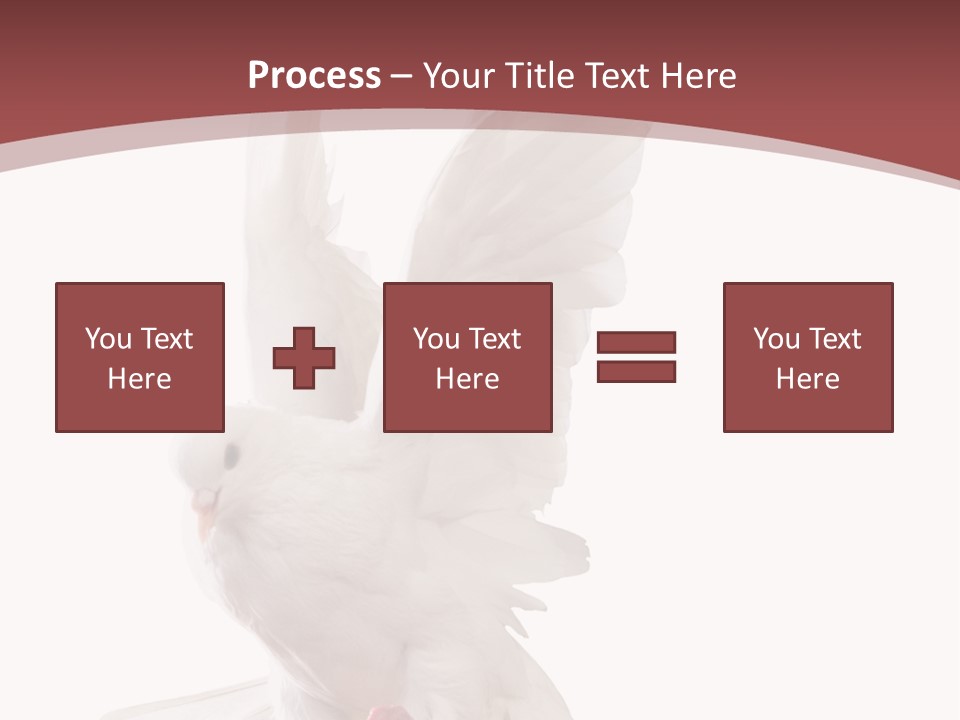 Process – Your Title Text Here

You Text Here

You Text Here

You Text Here